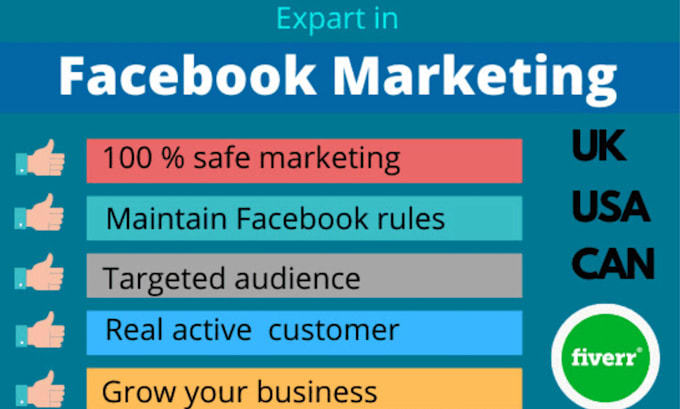 Expart in

Facebook Marketing

100 % safe marketing

Maintain Facebook rules

Targeted audience

Real active customer

Grow your business

UK

USA

CAN

fiverr®